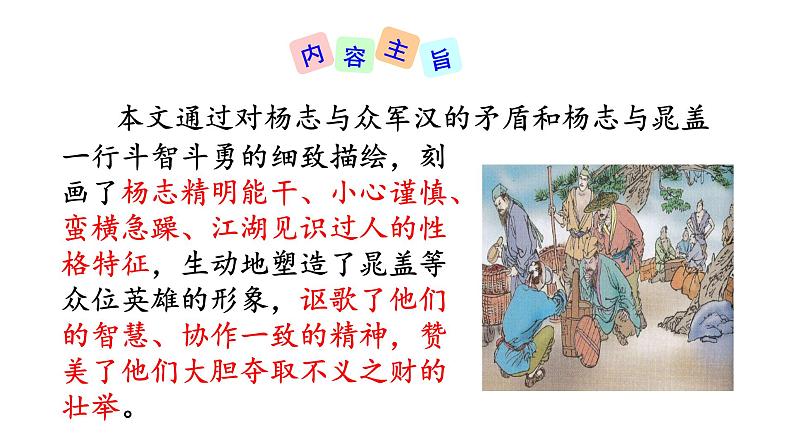 内容主旨

本文通过对杨志与众军汉的矛盾和杨志与晁盖一行斗智斗勇的细致描绘，刻画了杨志精明能干、小心谨慎、蛮横急躁、江湖见识过人的性格特征，生动地塑造了晁盖等众位英雄的形象，讴歌了他们的智慧、协作一致的精神，赞美了他们大胆夺取不义之财的壮举。